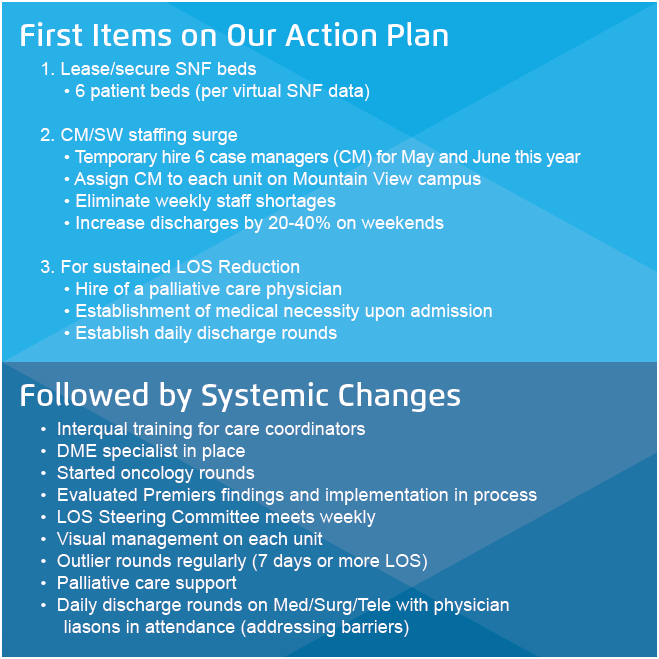 First Items on Our Action Plan

1. Lease/secure SNF beds
• 6 patient beds (per virtual SNF data)

2. CM/SW staffing surge
• Temporary hire 6 case managers (CM) for May and June this year
• Assign CM to each unit on Mountain View campus
• Eliminate weekly staff shortages
• Increase discharges by 20-40% on weekends

3. For sustained LOS Reduction
• Hire of a palliative care physician
• Establishment of medical necessity upon admission
• Establish daily discharge rounds

Followed by Systemic Changes

• Interqual training for care coordinators
• DME specialist in place
• Started oncology rounds
• Evaluated Premiers findings and implementation in process
• LOS Steering Committee meets weekly
• Visual management on each unit
• Outlier rounds regularly (7 days or more LOS)
• Palliative care support
• Daily discharge rounds on Med/Surg/Tele with physician liasons in attendance (addressing barriers)